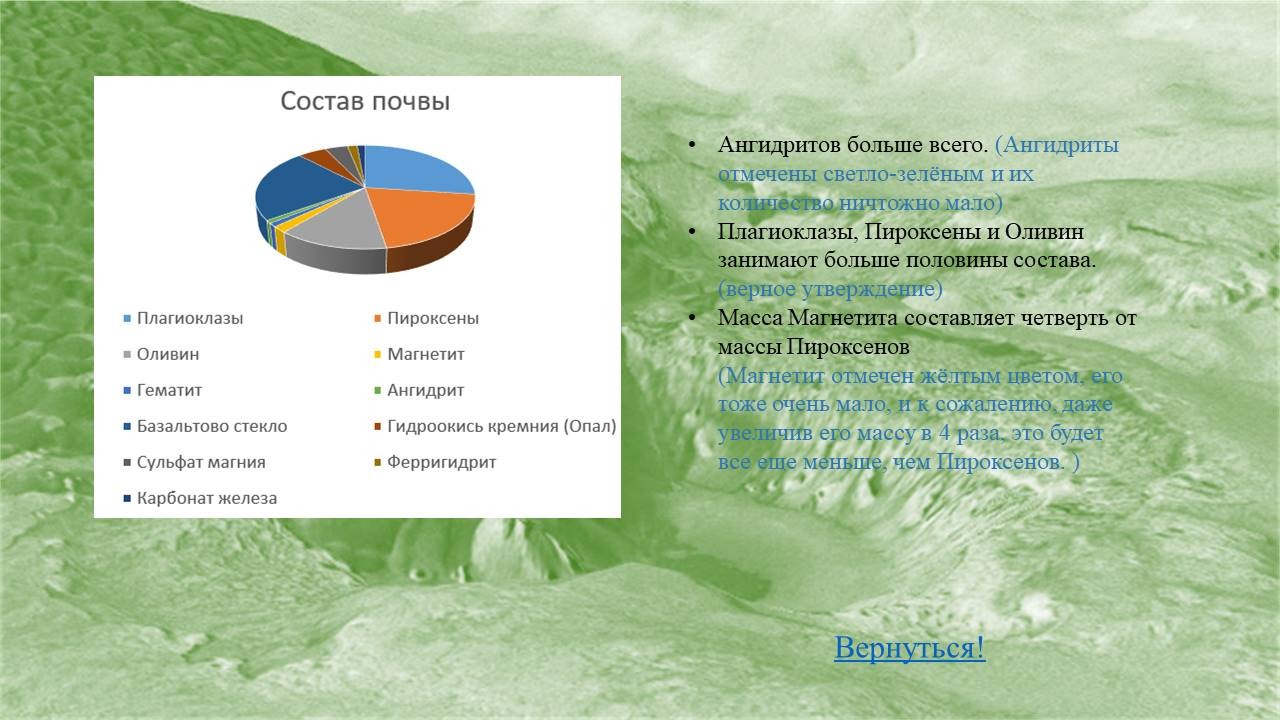 Состав почвы

Плагиоклазы
Пироксены
Оливин
Магнетит
Гематит
Ангидрит
Базальтово стекло
Гидроокись кремния (Опал)
Сульфат магния
Ферригидрит
Карбонат железа

• Ангидритов больше всего. (Ангидриты отмечены светло-зелёным и их количество ничтожно мало)
• Плагиоклазы, Пироксены и Оливин занимают больше половины состава. (верное утверждение)
• Масса Магнетита составляет четверть от массы Пироксенов (Магнетит отмечен жёлтым цветом, его тоже очень мало, и к сожалению, даже увеличив его массу в 4 раза, это будет все еще меньше, чем Пироксенов. )

Вернуться!